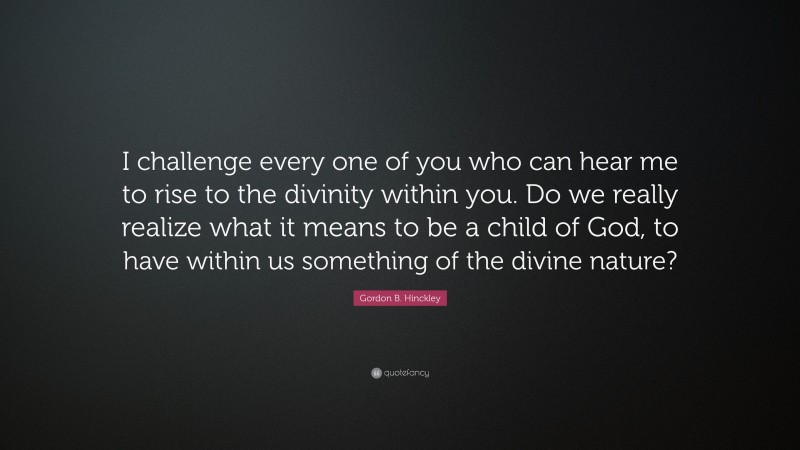 I challenge every one of you who can hear me to rise to the divinity within you. Do we really realize what it means to be a child of God, to have within us something of the divine nature?

Gordon B. Hinckley

quotefancy